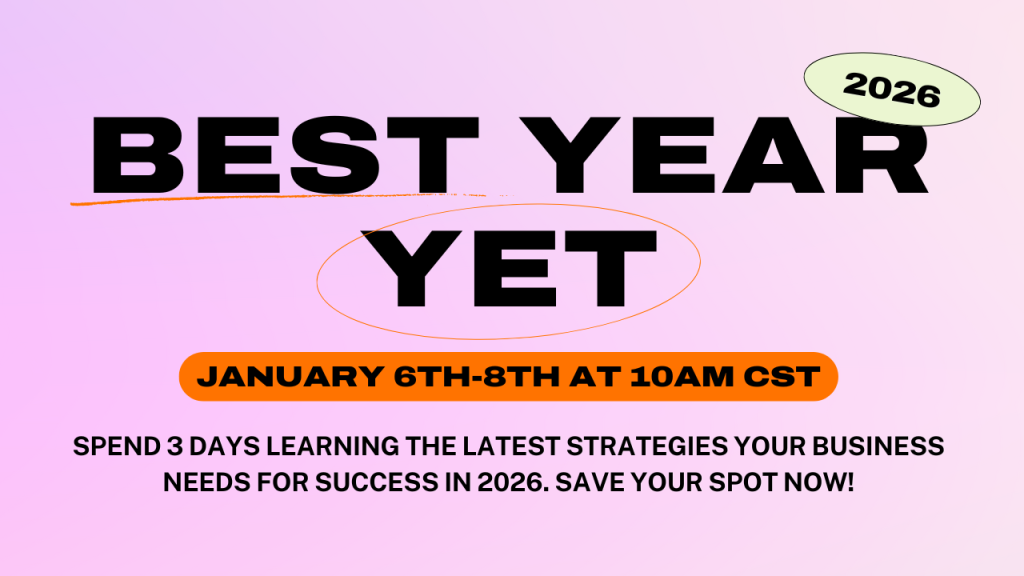 2026

BEST YEAR YET

JANUARY 6TH-8TH AT 10AM CST

SPEND 3 DAYS LEARNING THE LATEST STRATEGIES YOUR BUSINESS NEEDS FOR SUCCESS IN 2026. SAVE YOUR SPOT NOW!